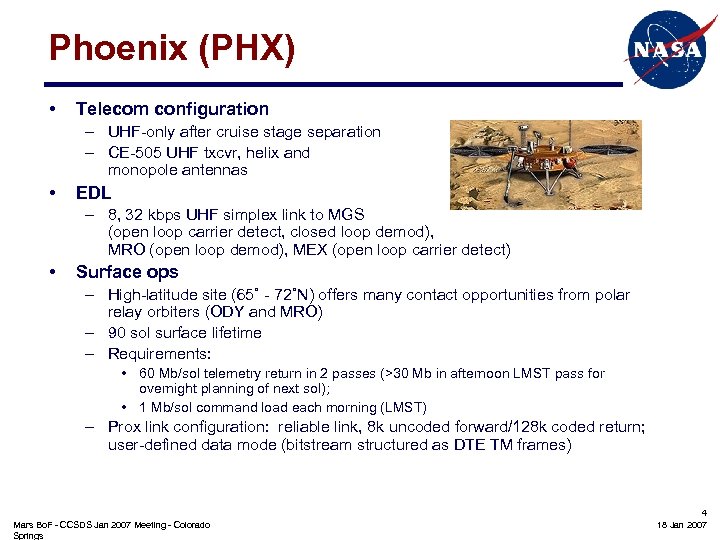 Phoenix (PHX)

NASA

• Telecom configuration
– UHF-only after cruise stage separation
– CE-505 UHF txcvr, helix and monopole antennas

• EDL
– 8, 32 kbps UHF simplex link to MGS (open loop carrier detect, closed loop demod), MRO (open loop demod), MEX (open loop carrier detect)

• Surface ops
– High-latitude site (65˚ - 72˚N) offers many contact opportunities from polar relay orbiters (ODY and MRO)
– 90 sol surface lifetime
– Requirements:
• 60 Mb/sol telemetry return in 2 passes (>30 Mb in afternoon LMST pass for overnight planning of next sol);
• 1 Mb/sol command load each morning (LMST)
– Prox link configuration: reliable link, 8k uncoded forward/128k coded return; user-defined data mode (bitstream structured as DTE TM frames)

Mars BoF - CCSDS Jan 2007 Meeting - Colorado Springs

4

18 Jan 2007